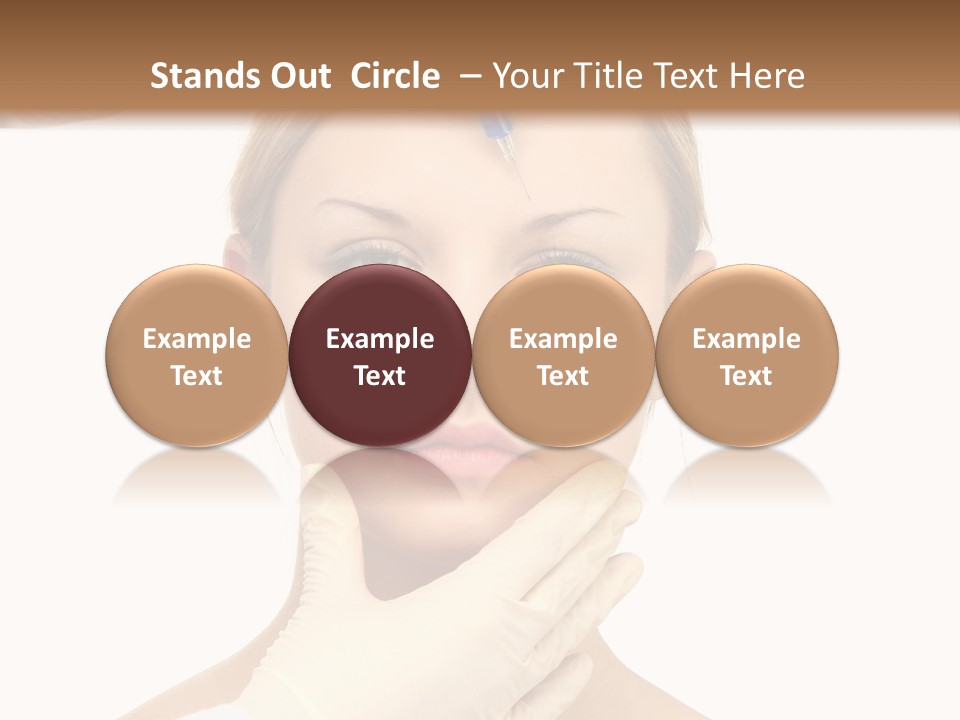 Stands Out Circle – Your Title Text Here

Example Text

Example Text

Example Text

Example Text